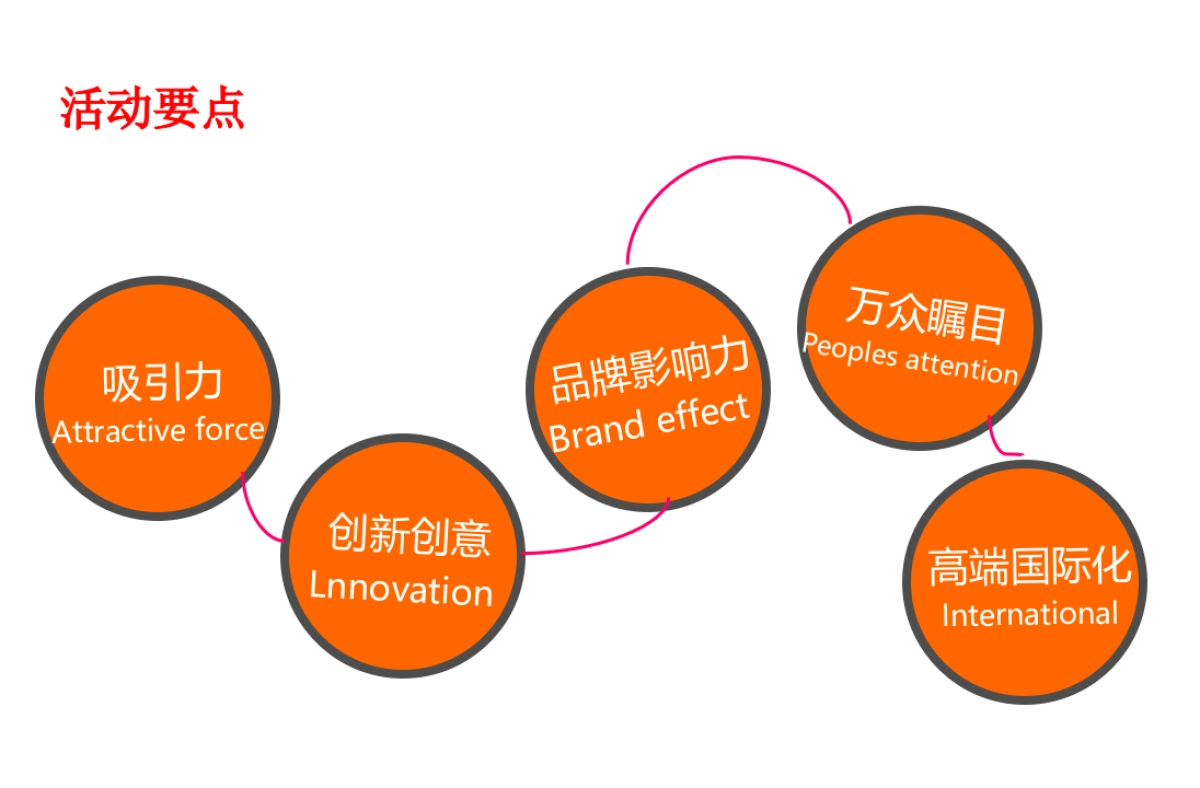 活动要点

吸引力
Attractive force

创新创意
Lnnovation

品牌影响力
Brand effect

万众瞩目
Peoples attention

高端国际化
International